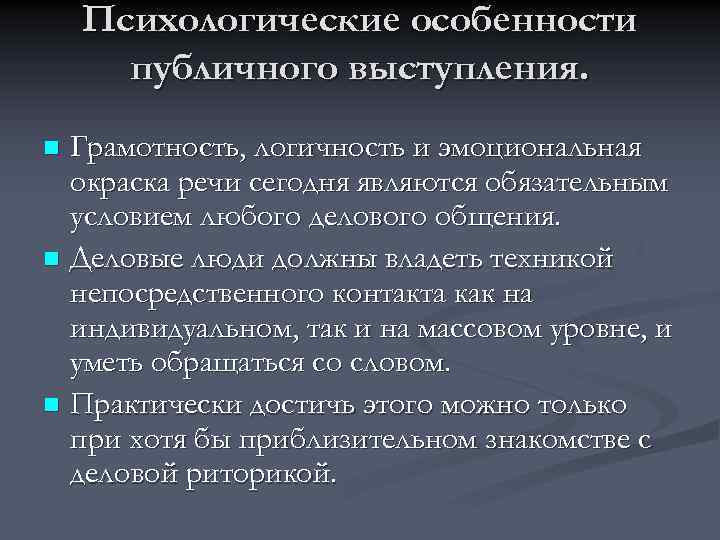 Психологические особенности публичного выступления.

Грамотность, логичность и эмоциональная окраска речи сегодня являются обязательным условием любого делового общения.

Деловые люди должны владеть техникой непосредственного контакта как на индивидуальном, так и на массовом уровне, и уметь обращаться со словом.

Практически достичь этого можно только при хотя бы приблизительном знакомстве с деловой риторикой.